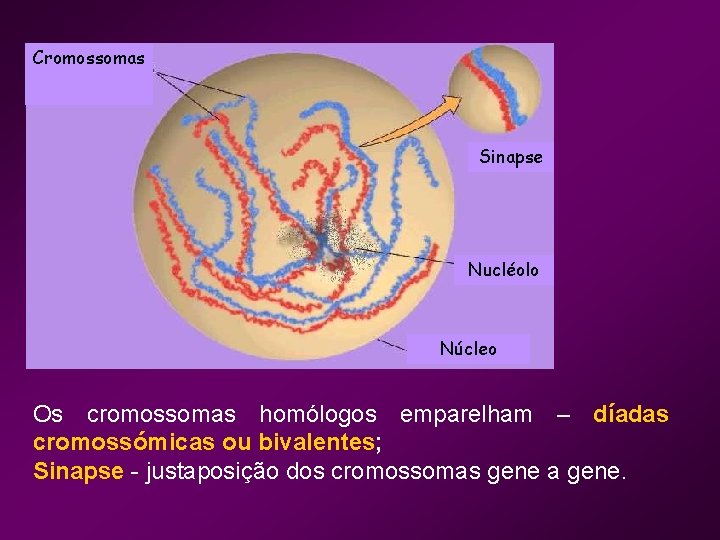 Cromossomas

Sinapse

Nucléolo

Núcleo

Os cromossomas homólogos emparelham – díadas cromossómicas ou bivalentes;

Sinapse - justaposição dos cromossomas gene a gene.